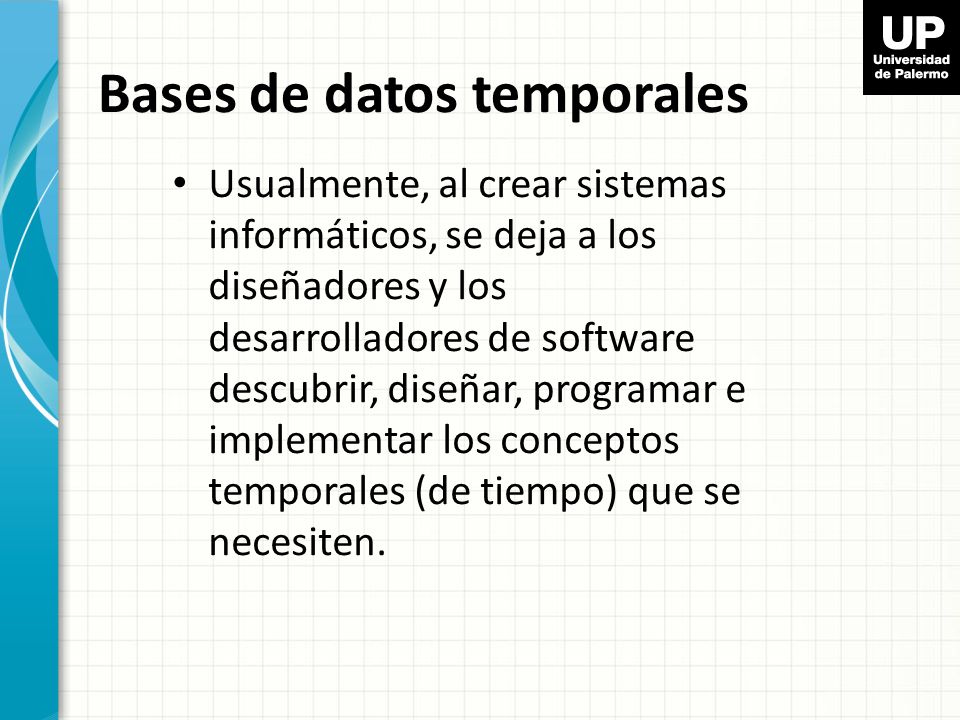 UP
Universidad de Palermo

Bases de datos temporales

• Usualmente, al crear sistemas informáticos, se deja a los diseñadores y los desarrolladores de software descubrir, diseñar, programar e implementar los conceptos temporales (de tiempo) que se necesiten.